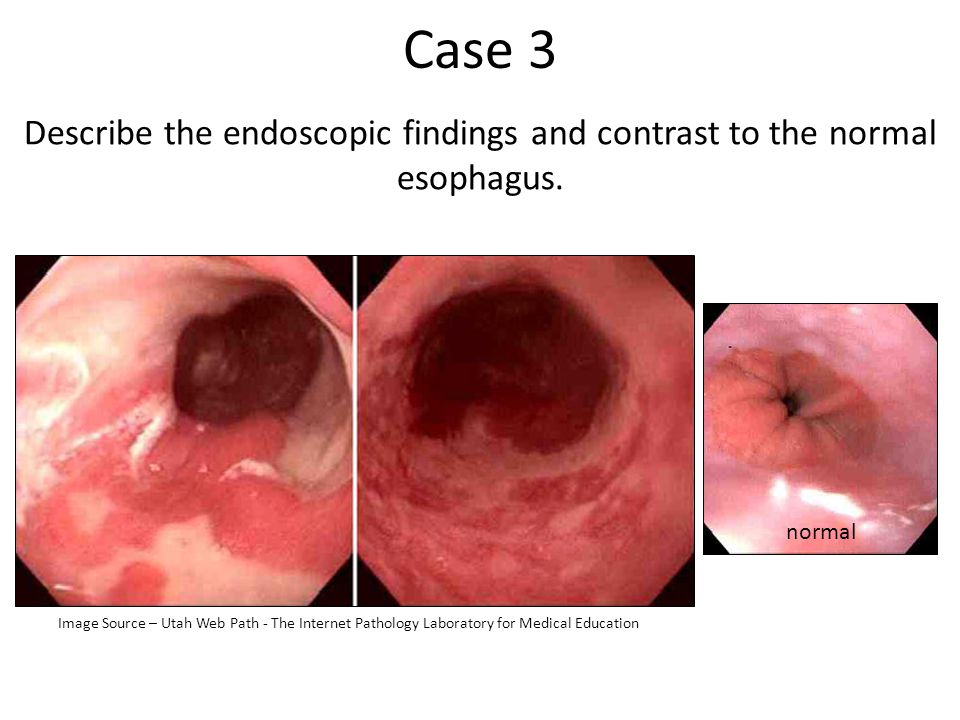 Case 3

Describe the endoscopic findings and contrast to the normal esophagus.

normal

Image Source – Utah Web Path - The Internet Pathology Laboratory for Medical Education